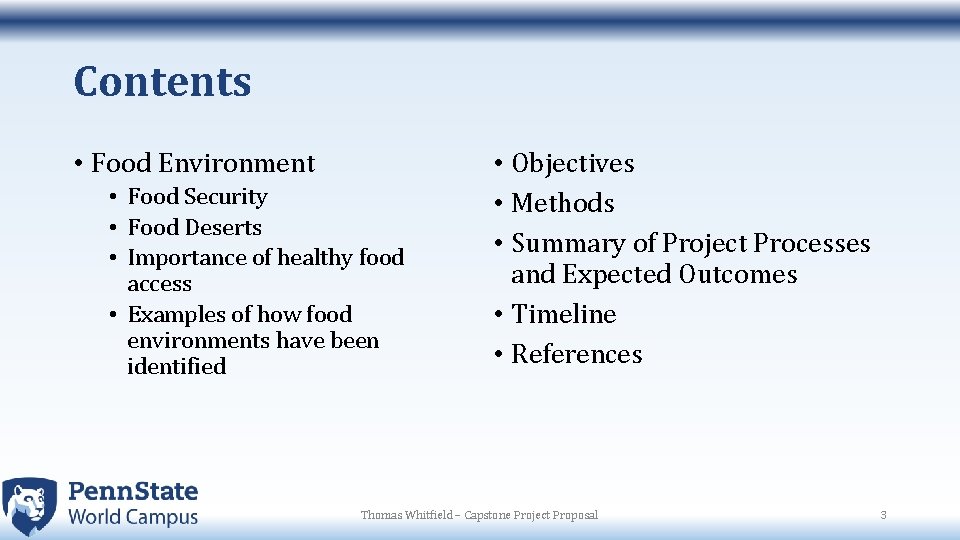 Contents

• Food Environment
  • Food Security
  • Food Deserts
  • Importance of healthy food access
  • Examples of how food environments have been identified

• Objectives
• Methods
• Summary of Project Processes and Expected Outcomes
• Timeline
• References

PennState
World Campus

Thomas Whitfield – Capstone Project Proposal

3